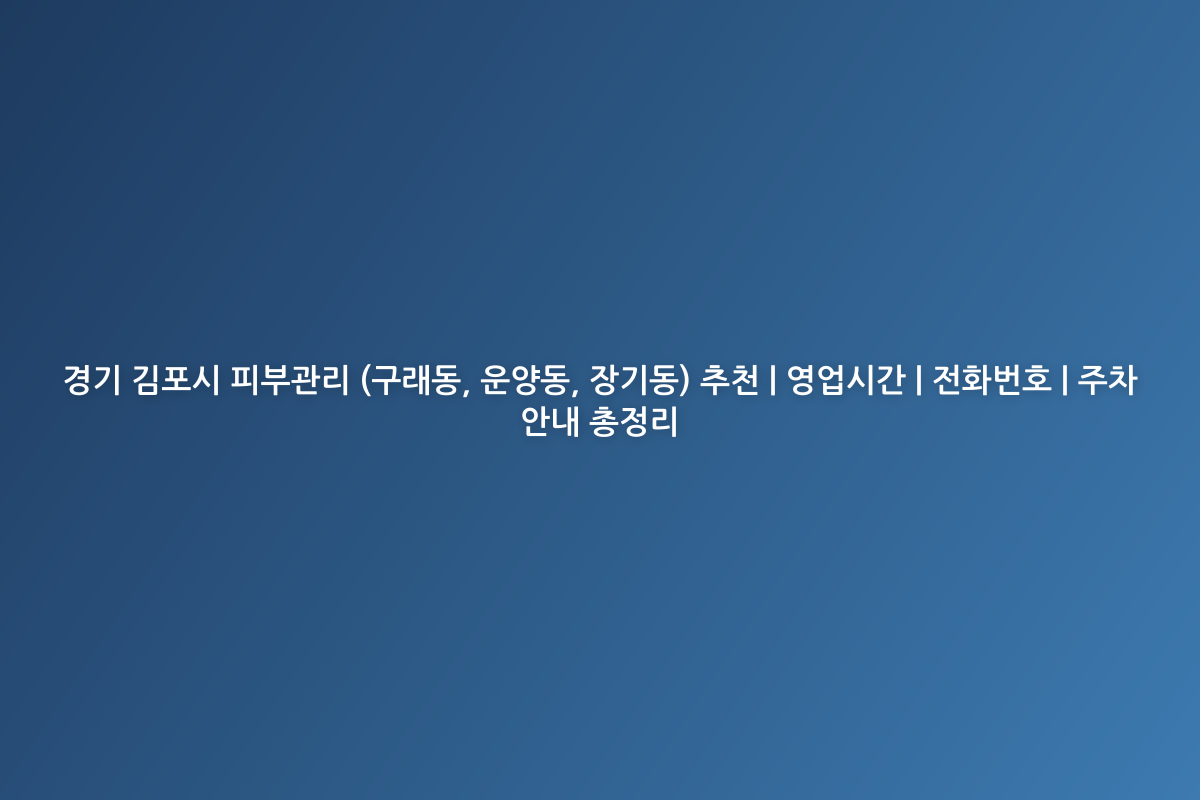 경기 김포시 피부관리 (구래동, 운양동, 장기동) 추천 | 영업시간 | 전화번호 | 주차 안내 총정리